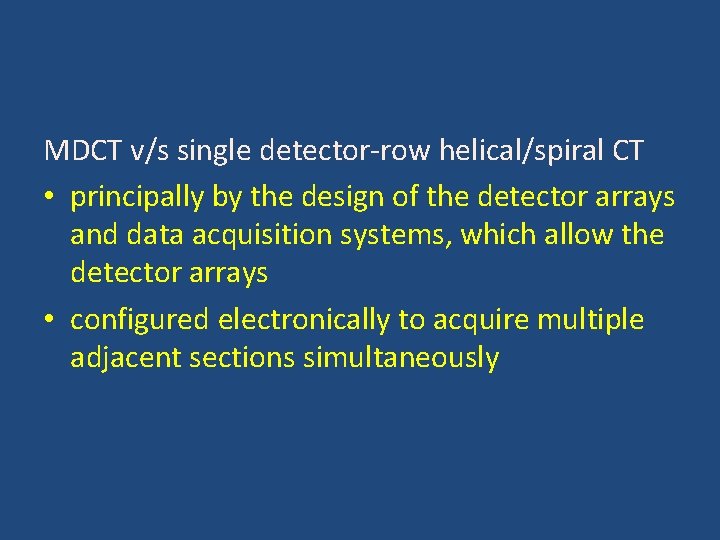 MDCT v/s single detector-row helical/spiral CT

• principally by the design of the detector arrays and data acquisition systems, which allow the detector arrays

• configured electronically to acquire multiple adjacent sections simultaneously